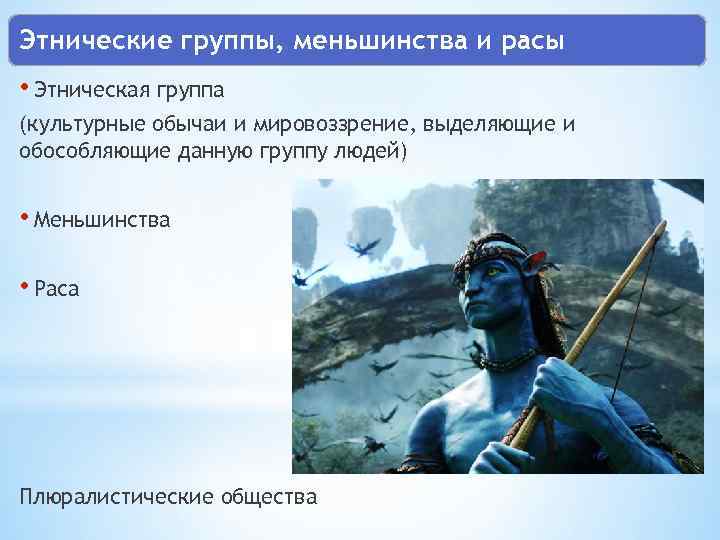 Этнические группы, меньшинства и расы

• Этническая группа

(культурные обычаи и мировоззрение, выделяющие и обособляющие данную группу людей)

• Меньшинства

• Раса

Плюралистические общества